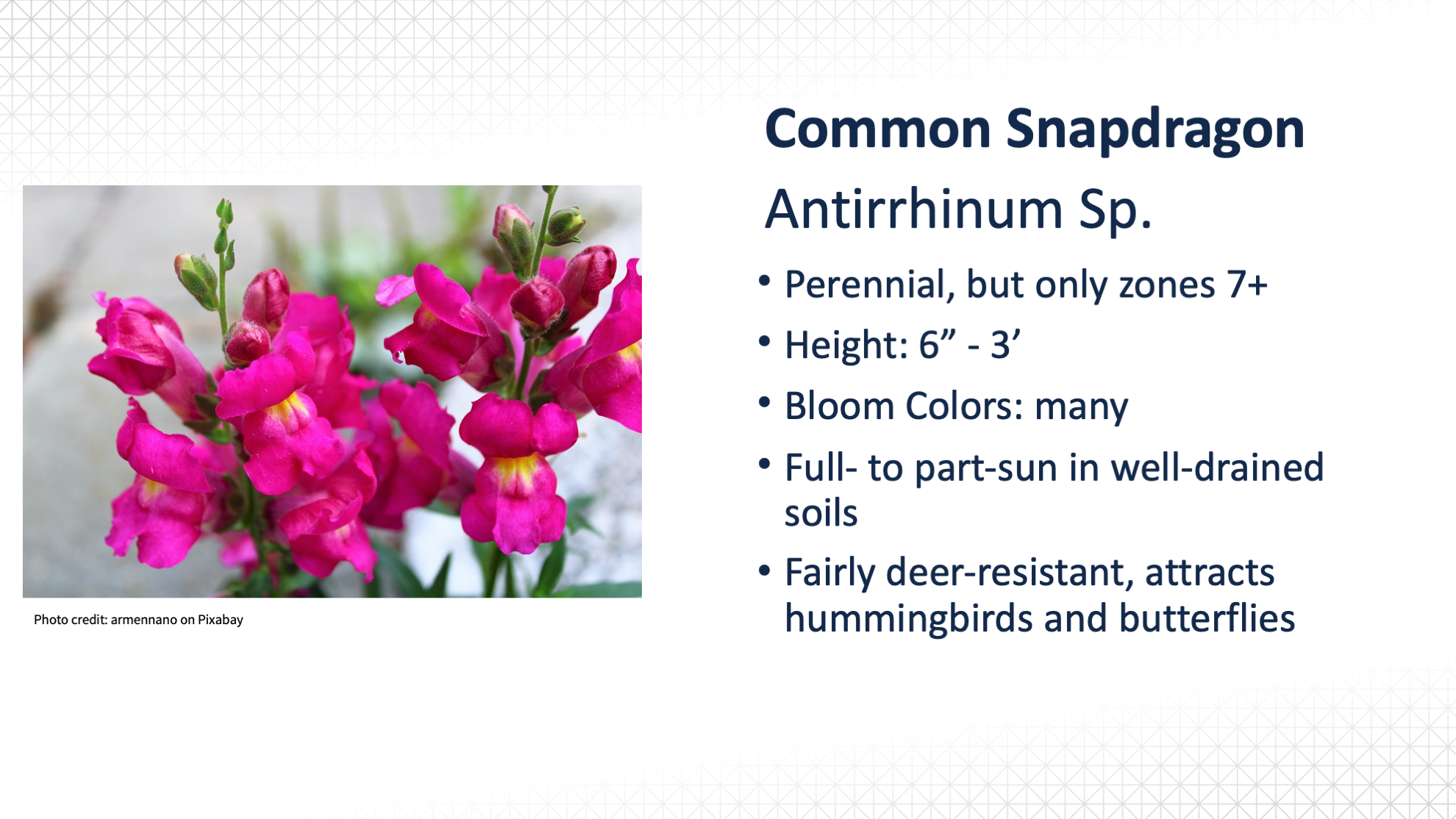 Photo credit: armennano on Pixabay

Common Snapdragon

Antirrhinum Sp.

• Perennial, but only zones 7+
• Height: 6” - 3’
• Bloom Colors: many
• Full- to part-sun in well-drained soils
• Fairly deer-resistant, attracts hummingbirds and butterflies